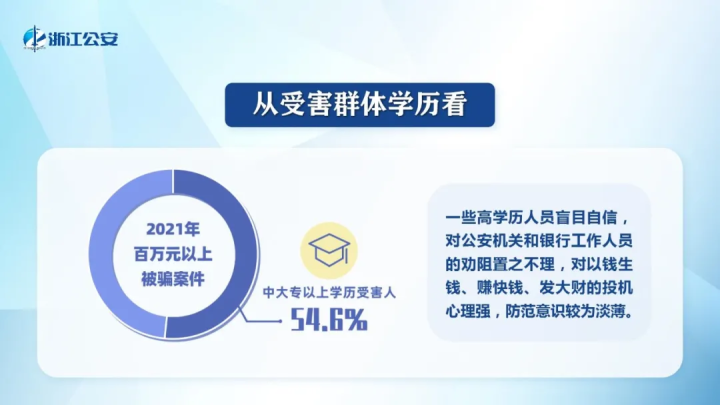 浙江公安

从受害群体学历看

2021年
百万元以上
被骗案件

中大专以上学历受害人
54.6%

一些高学历人员盲目自信，对公安机关和银行工作人员的劝阻置之不理，对以钱生钱、赚快钱、发大财的投机心理强，防范意识较为淡薄。